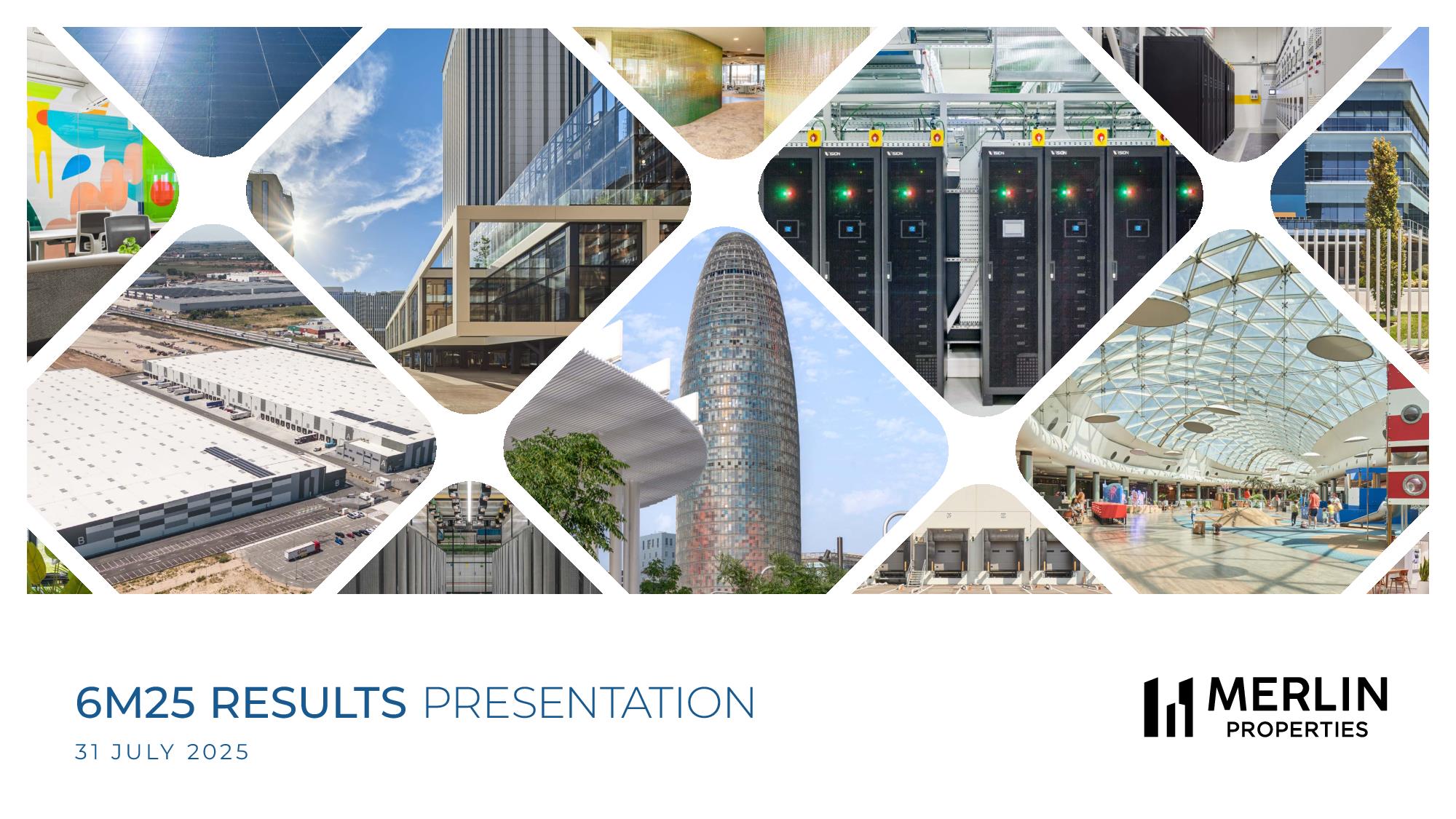 6M25 RESULTS PRESENTATION

31 JULY 2025

MERLIN PROPERTIES